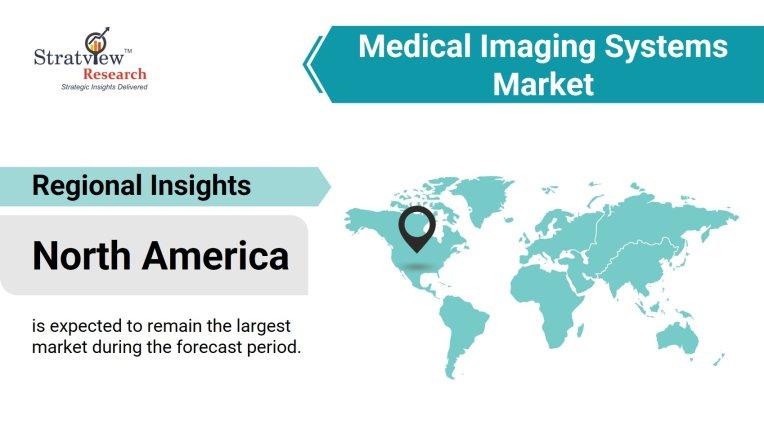 Stratview™
Research
Strategic Insights Delivered

Medical Imaging Systems Market

Regional Insights

North America

is expected to remain the largest market during the forecast period.